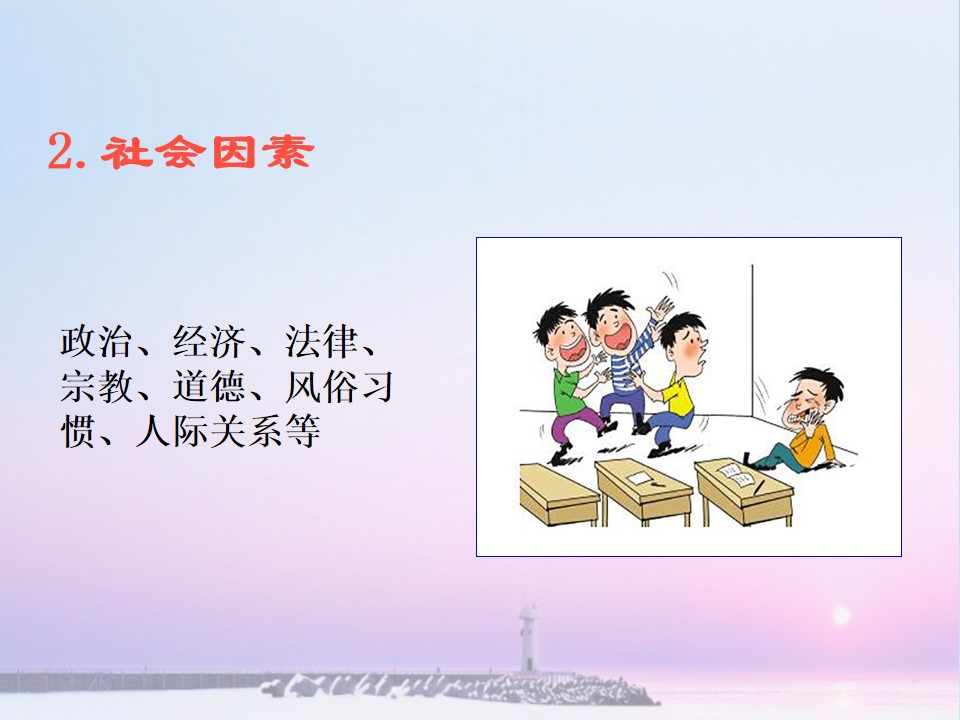 2.社会因素

政治、经济、法律、宗教、道德、风俗习惯、人际关系等